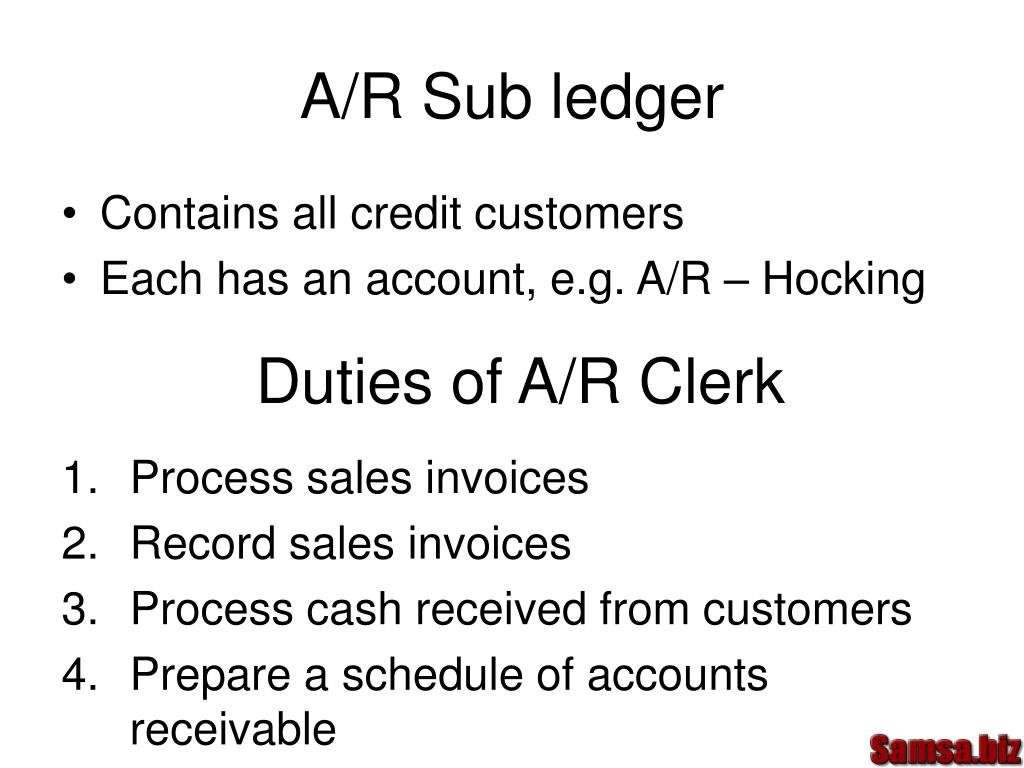 A/R Sub ledger

• Contains all credit customers
• Each has an account, e.g. A/R – Hocking

Duties of A/R Clerk

1. Process sales invoices
2. Record sales invoices
3. Process cash received from customers
4. Prepare a schedule of accounts receivable

Samsa.biz